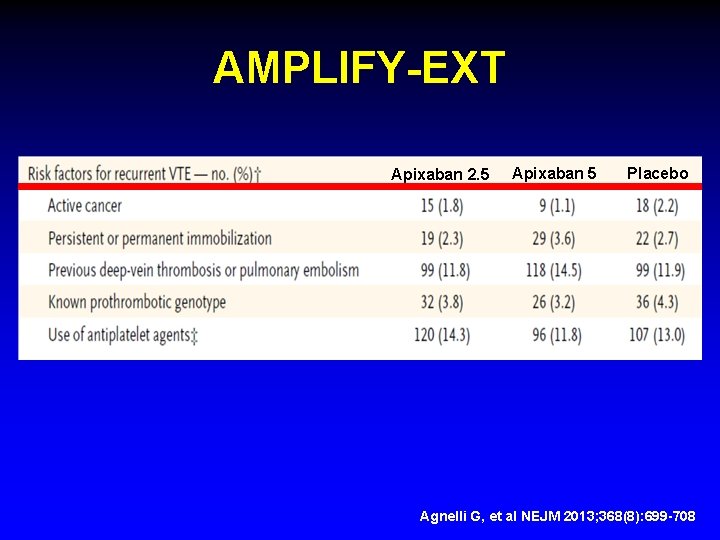 AMPLIFY-EXT

| Risk factors for recurrent VTE — no. (%)† | Apixaban 2.5 | Apixaban 5 | Placebo |
|---|---|---|---|
| Active cancer | 15 (1.8) | 9 (1.1) | 18 (2.2) |
| Persistent or permanent immobilization | 19 (2.3) | 29 (3.6) | 22 (2.7) |
| Previous deep-vein thrombosis or pulmonary embolism | 99 (11.8) | 118 (14.5) | 99 (11.9) |
| Known prothrombotic genotype | 32 (3.8) | 26 (3.2) | 36 (4.3) |
| Use of antiplatelet agents‡ | 120 (14.3) | 96 (11.8) | 107 (13.0) |

Agnelli G, et al NEJM 2013;368(8):699-708